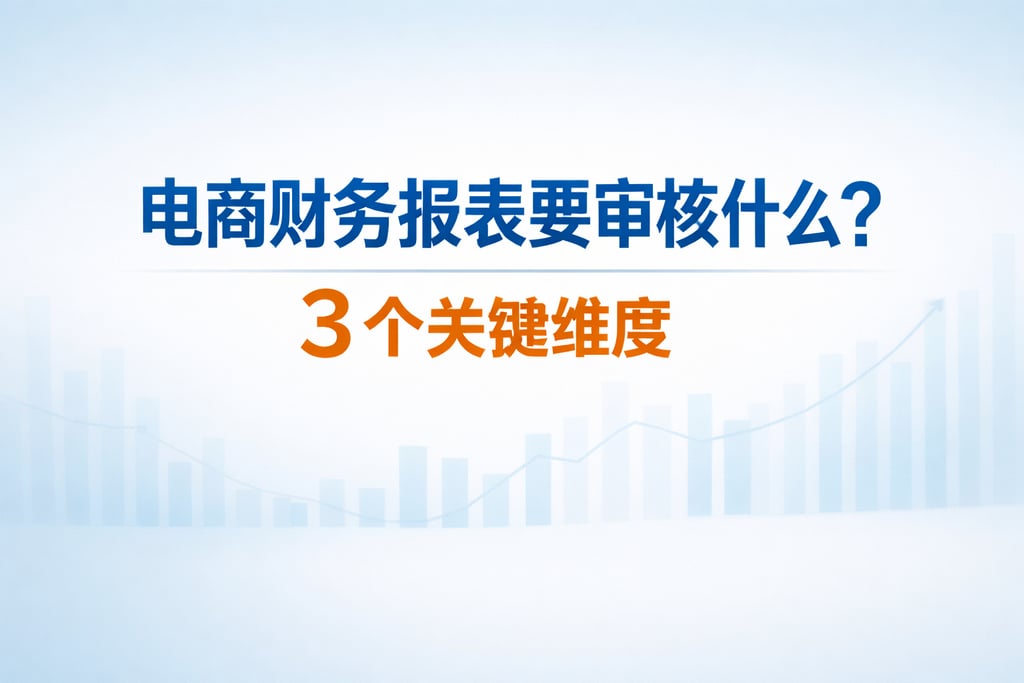 电商财务报表要审核什么?

3个关键维度